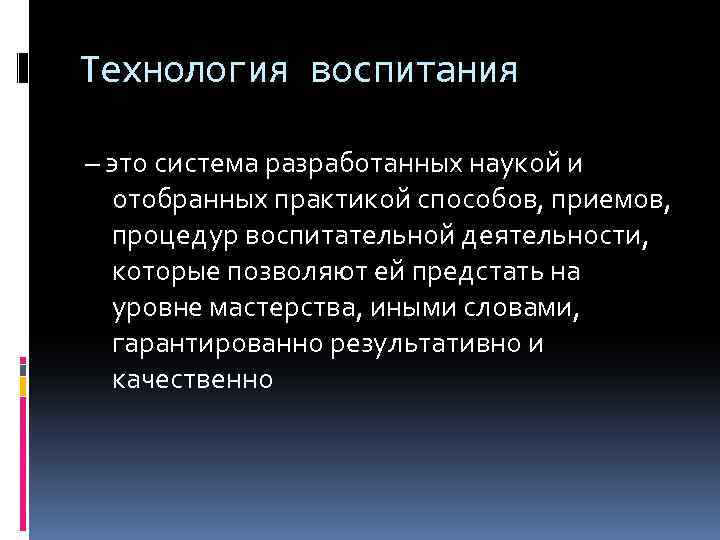 Технология воспитания

– это система разработанных наукой и отобранных практикой способов, приемов, процедур воспитательной деятельности, которые позволяют ей предстать на уровне мастерства, иными словами, гарантированно результативно и качественно